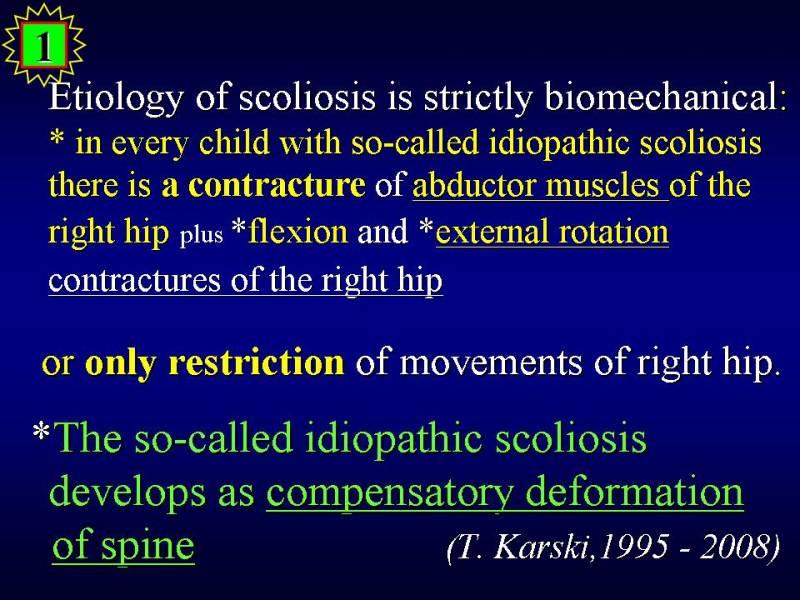 1

Etiology of scoliosis is strictly biomechanical:
* in every child with so-called idiopathic scoliosis there is a contracture of abductor muscles of the right hip plus *flexion and *external rotation contractures of the right hip

or only restriction of movements of right hip.

*The so-called idiopathic scoliosis develops as compensatory deformation of spine (T. Karski,1995 - 2008)